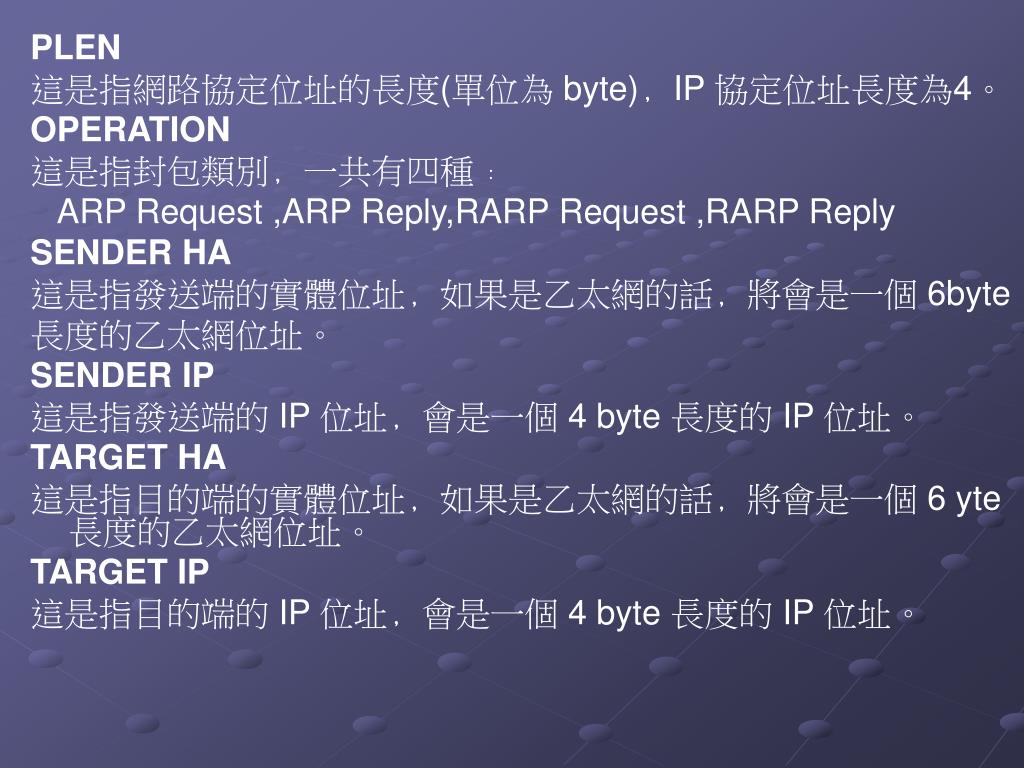 PLEN
這是指網路協定位址的長度(單位為 byte)，IP 協定位址長度為4。
OPERATION
這是指封包類別，一共有四種：
ARP Request ,ARP Reply,RARP Request ,RARP Reply
SENDER HA
這是指發送端的實體位址，如果是乙太網的話，將會是一個 6byte 長度的乙太網位址。
SENDER IP
這是指發送端的 IP 位址，會是一個 4 byte 長度的 IP 位址。
TARGET HA
這是指目的端的實體位址，如果是乙太網的話，將會是一個 6 yte 長度的乙太網位址。
TARGET IP
這是指目的端的 IP 位址，會是一個 4 byte 長度的 IP 位址。